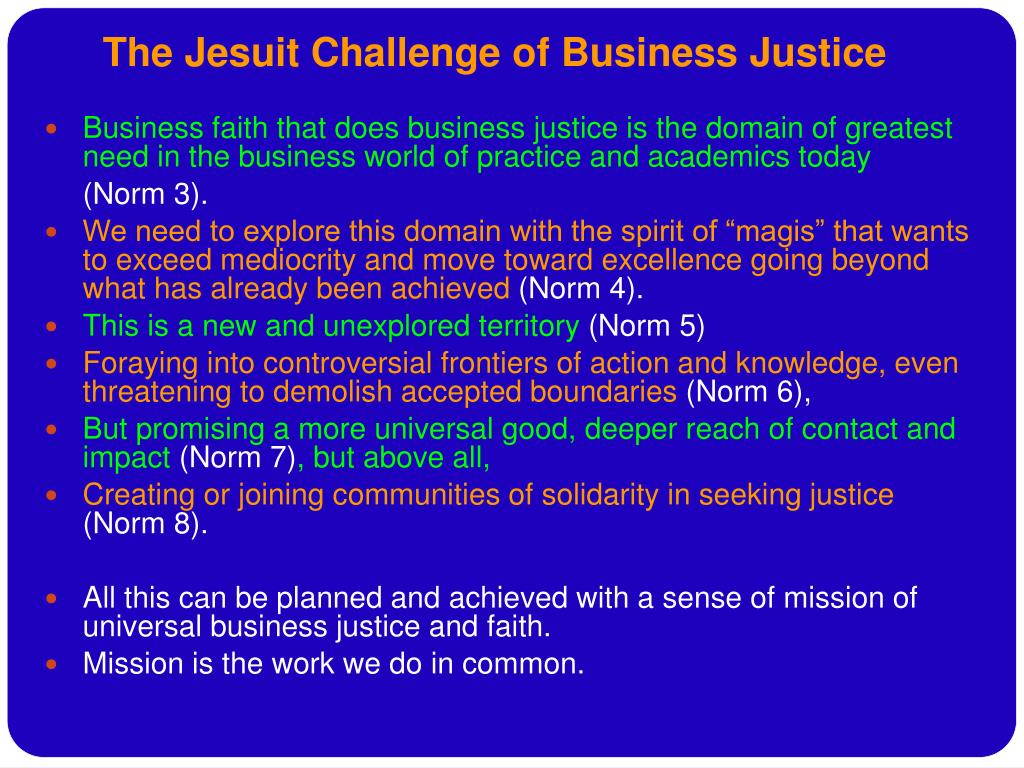 The Jesuit Challenge of Business Justice

- Business faith that does business justice is the domain of greatest need in the business world of practice and academics today (Norm 3).
- We need to explore this domain with the spirit of “magis” that wants to exceed mediocrity and move toward excellence going beyond what has already been achieved (Norm 4).
- This is a new and unexplored territory (Norm 5)
- Foraying into controversial frontiers of action and knowledge, even threatening to demolish accepted boundaries (Norm 6),
- But promising a more universal good, deeper reach of contact and impact (Norm 7), but above all,
- Creating or joining communities of solidarity in seeking justice (Norm 8).

- All this can be planned and achieved with a sense of mission of universal business justice and faith.
- Mission is the work we do in common.